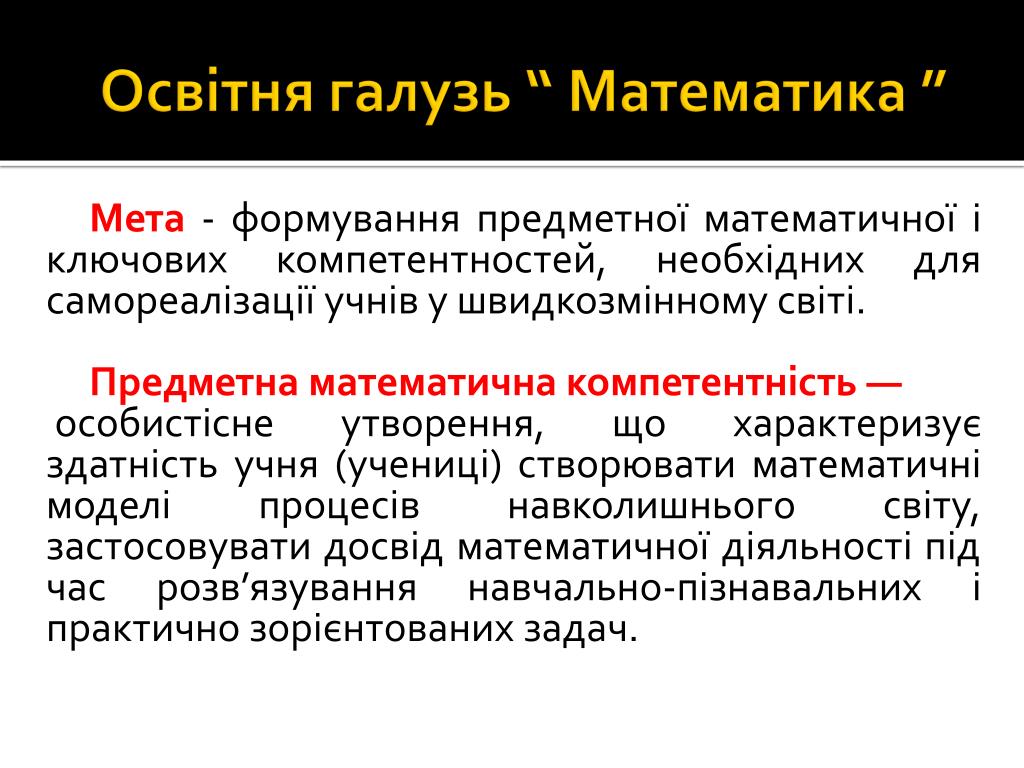 Освітня галузь “ Математика ”

Мета - формування предметної математичної і ключових компетентностей, необхідних для самореалізації учнів у швидкозмінному світі.

Предметна математична компетентність — особистісне утворення, що характеризує здатність учня (учениці) створювати математичні моделі процесів навколишнього світу, застосовувати досвід математичної діяльності під час розв’язування навчально-пізнавальних і практично зорієнтованих задач.